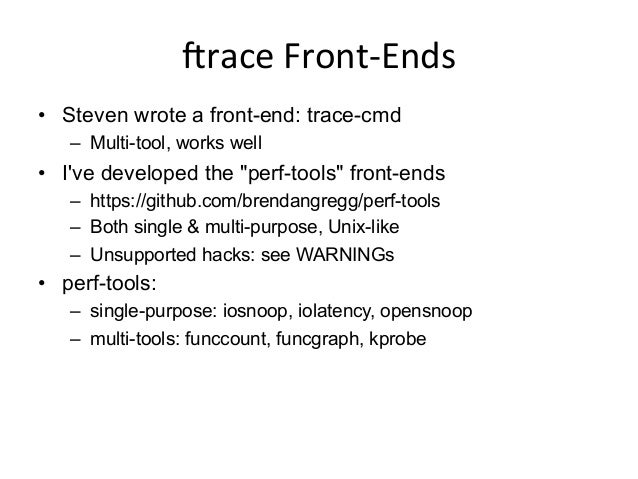 ftrace Front-Ends

• Steven wrote a front-end: trace-cmd
  – Multi-tool, works well
• I've developed the "perf-tools" front-ends
  – https://github.com/brendangregg/perf-tools
  – Both single & multi-purpose, Unix-like
  – Unsupported hacks: see WARNINGs
• perf-tools:
  – single-purpose: iosnoop, iolatency, opensnoop
  – multi-tools: funccount, funcgraph, kprobe